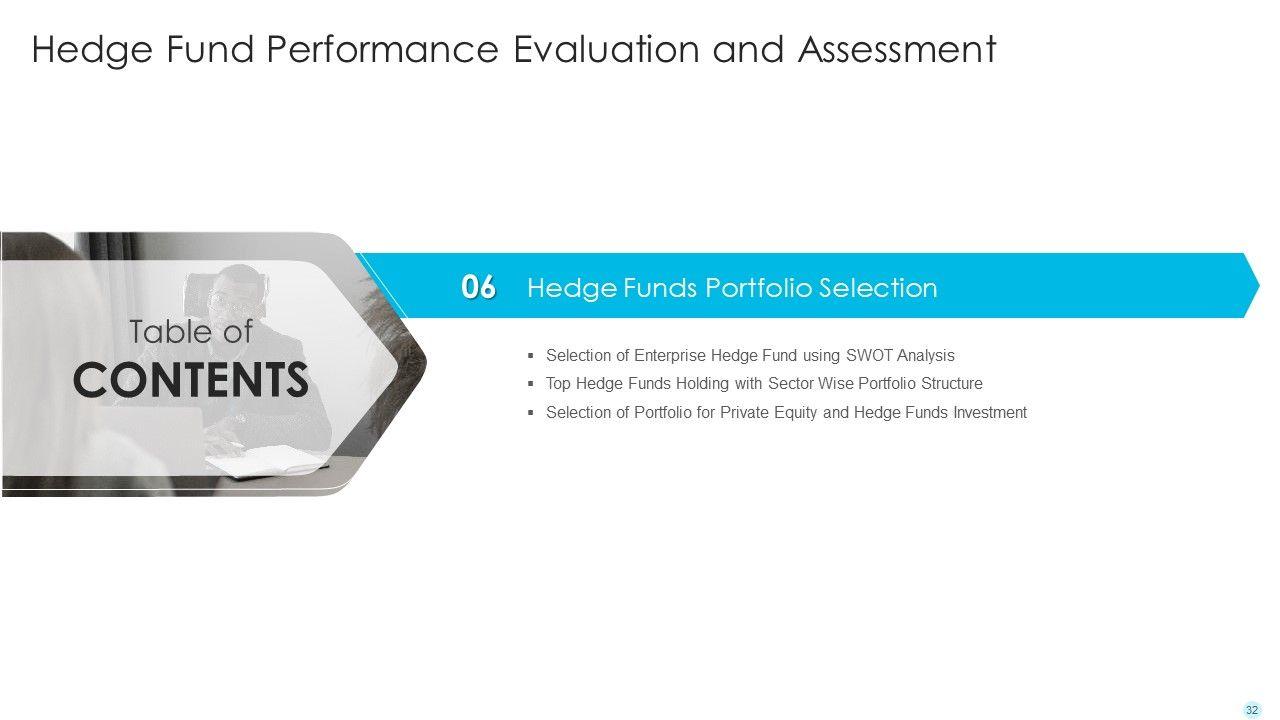 Hedge Fund Performance Evaluation and Assessment

Table of
CONTENTS

06 Hedge Funds Portfolio Selection

▪ Selection of Enterprise Hedge Fund using SWOT Analysis
▪ Top Hedge Funds Holding with Sector Wise Portfolio Structure
▪ Selection of Portfolio for Private Equity and Hedge Funds Investment

32